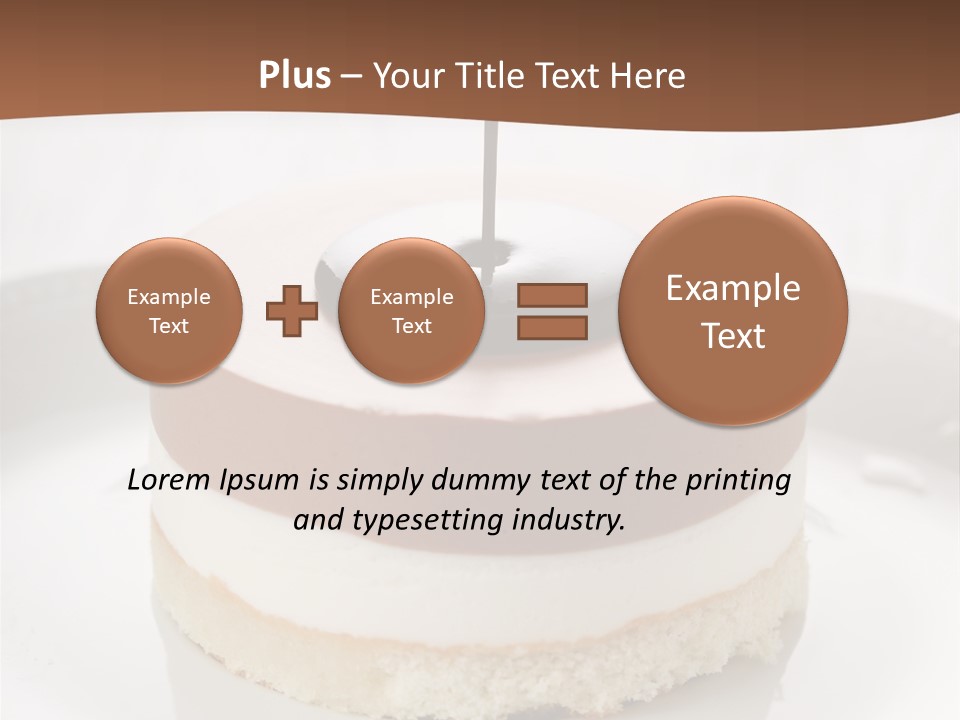 Plus – Your Title Text Here

Example Text

Example Text

Example Text

Lorem Ipsum is simply dummy text of the printing and typesetting industry.